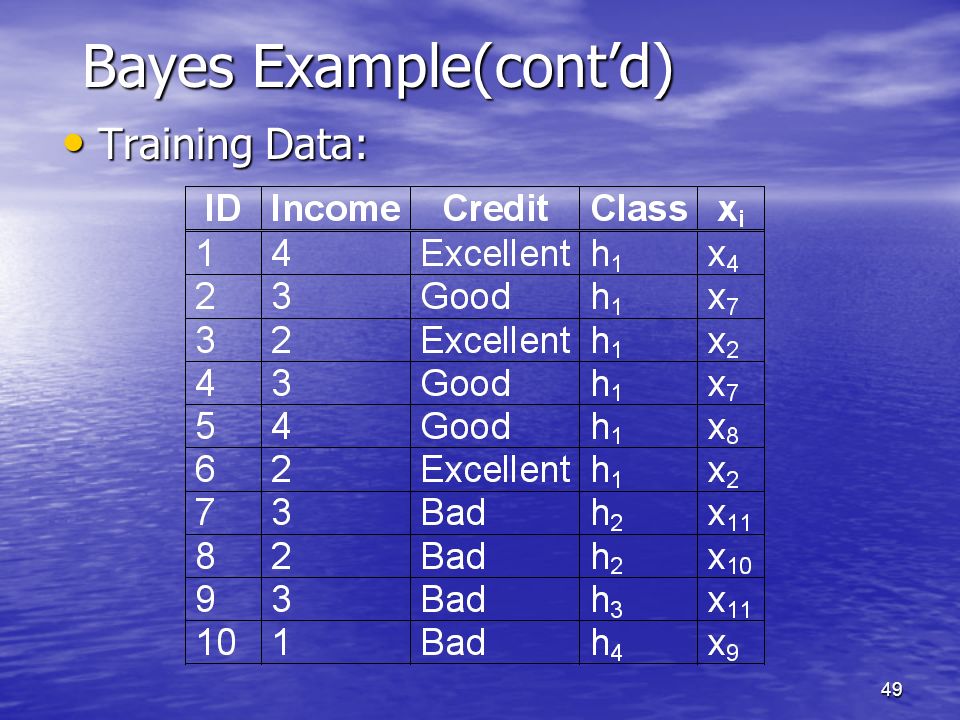 Bayes Example(cont'd)

• Training Data:

| ID | Income | Credit | Class | $x_i$ |
|---|---|---|---|---|
| 1 | 4 | Excellent | $h_1$ | $x_4$ |
| 2 | 3 | Good | $h_1$ | $x_7$ |
| 3 | 2 | Excellent | $h_1$ | $x_2$ |
| 4 | 3 | Good | $h_1$ | $x_7$ |
| 5 | 4 | Good | $h_1$ | $x_8$ |
| 6 | 2 | Excellent | $h_1$ | $x_2$ |
| 7 | 3 | Bad | $h_2$ | $x_{11}$ |
| 8 | 2 | Bad | $h_2$ | $x_{10}$ |
| 9 | 3 | Bad | $h_3$ | $x_{11}$ |
| 10 | 1 | Bad | $h_4$ | $x_9$ |

49